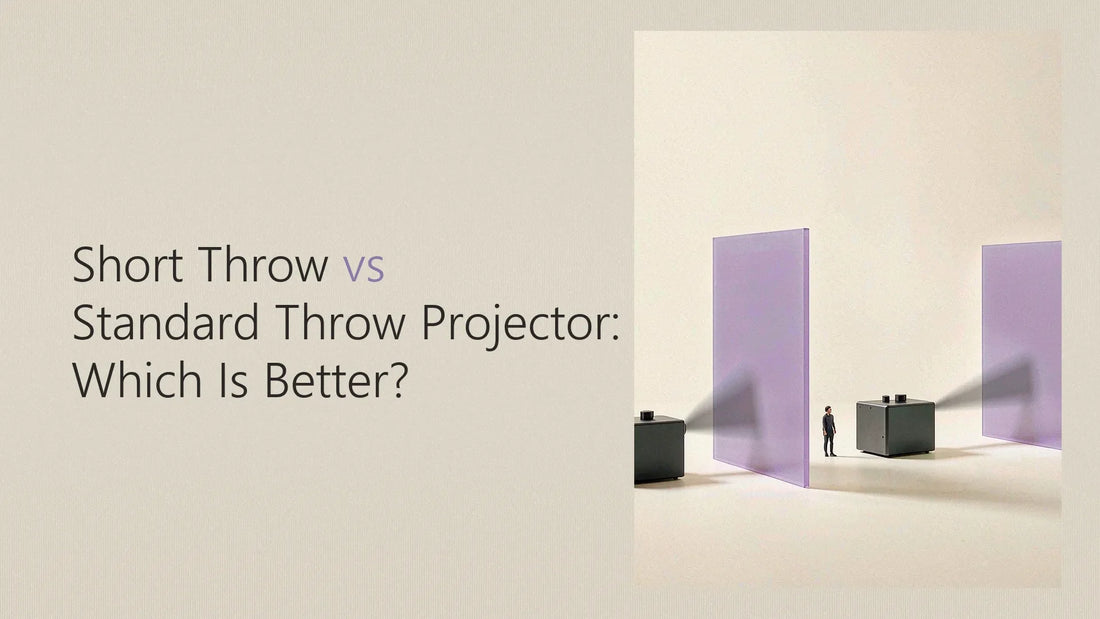 Short Throw vs
Standard Throw Projector:
Which Is Better?